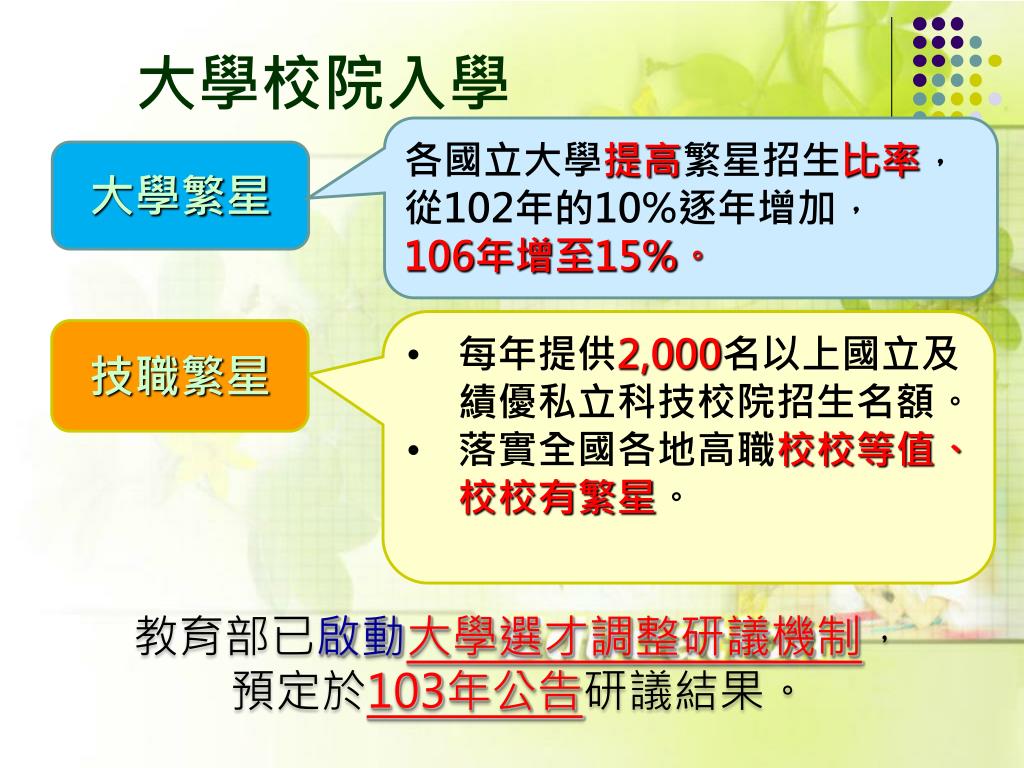 大學校院入學

大學繁星

各國立大學提高繁星招生比率，從102年的10%逐年增加，106年增至15%。

技職繁星

• 每年提供2,000名以上國立及績優私立科技校院招生名額。
• 落實全國各地高職校校等值、校校有繁星。

教育部已啟動大學選才調整研議機制，預定於103年公告研議結果。